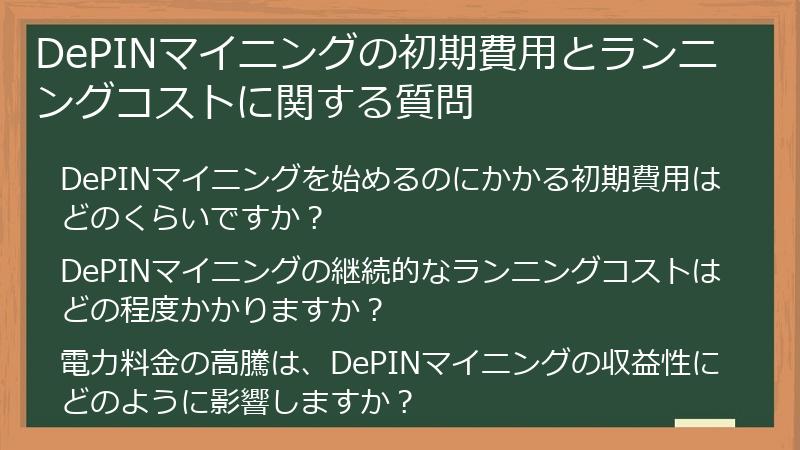 DePINマイニングの初期費用とランニングコストに関する質問

DePINマイニングを始めるのにかかる初期費用はどのくらいですか？

DePINマイニングの継続的なランニングコストはどの程度かかりますか？

電力料金の高騰は、DePINマイニングの収益性にどのように影響しますか？